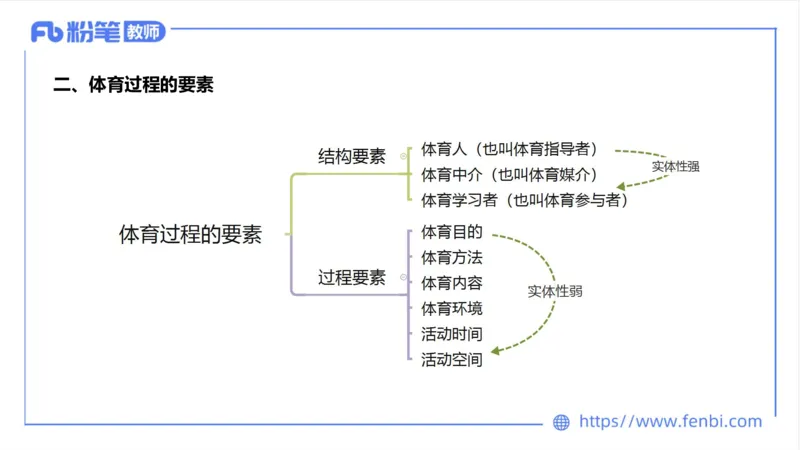 Fb 粉笔 教师

二、体育过程的要素

体育过程的要素

结构要素
体育人（也叫体育指导者）
体育中介（也叫体育媒介）
体育学习者（也叫体育参与者）
实体性强

过程要素
体育目的
体育方法
体育内容
体育环境
活动时间
活动空间
实体性弱

https://www.fenbi.com